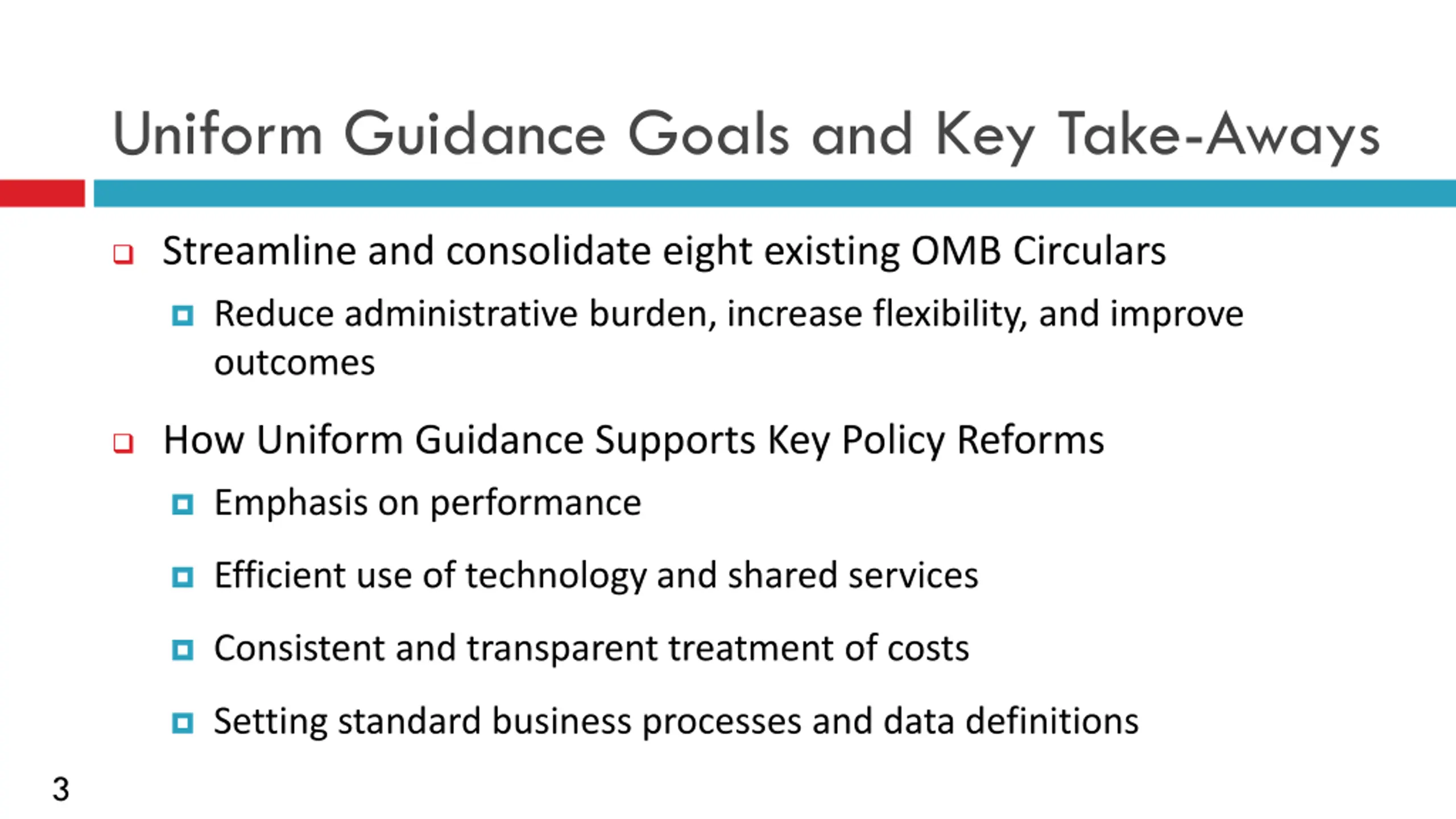 Uniform Guidance Goals and Key Take-Aways

Streamline and consolidate eight existing OMB Circulars

Reduce administrative burden, increase flexibility, and improve outcomes

How Uniform Guidance Supports Key Policy Reforms

Emphasis on performance

Efficient use of technology and shared services

Consistent and transparent treatment of costs

Setting standard business processes and data definitions

3